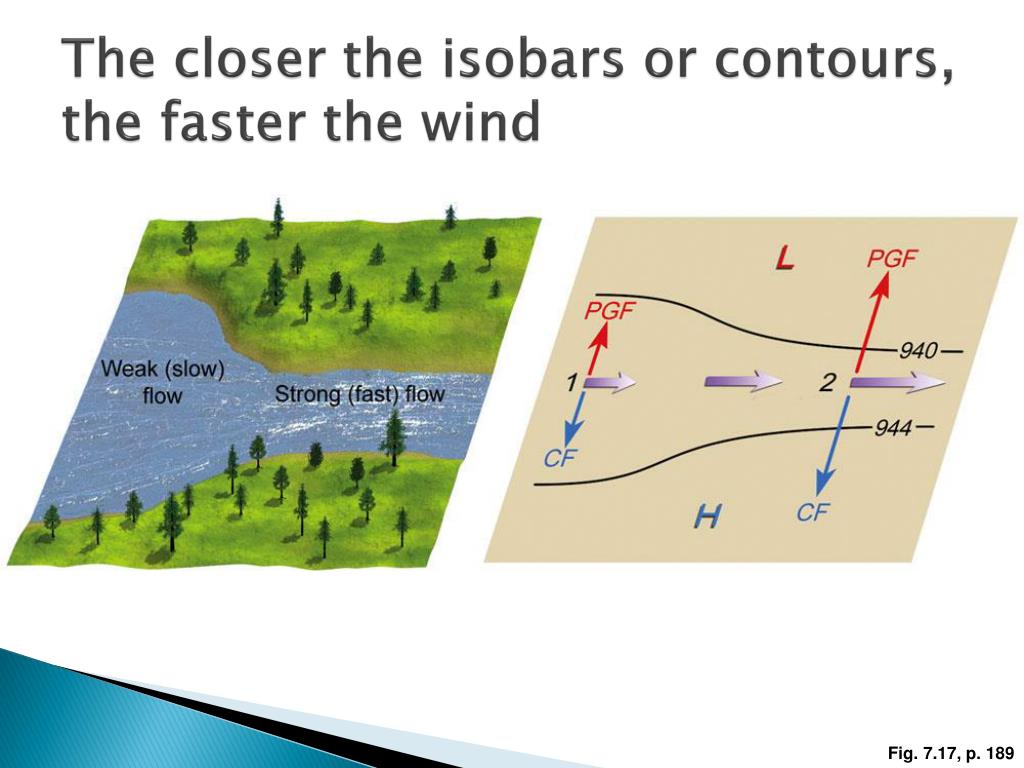 The closer the isobars or contours, the faster the wind

Weak (slow) flow

Strong (fast) flow

L

PGF

PGF

940

1

2

944

CF

H

CF

Fig. 7.17, p. 189